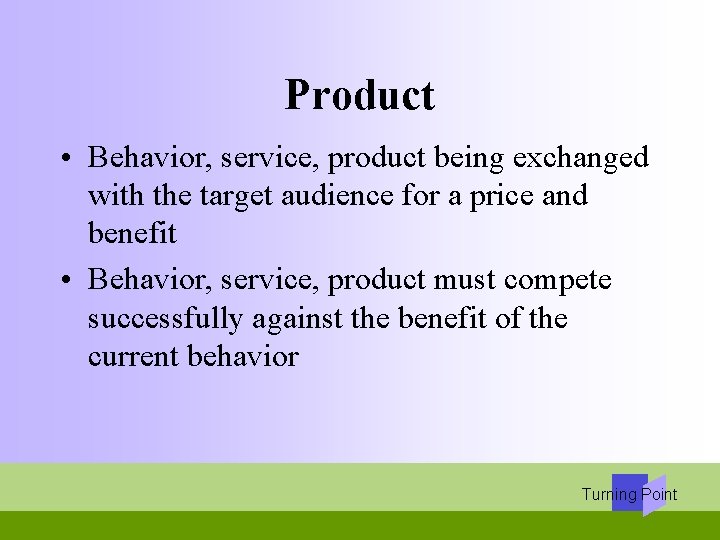 Product

• Behavior, service, product being exchanged with the target audience for a price and benefit

• Behavior, service, product must compete successfully against the benefit of the current behavior

Turning Point